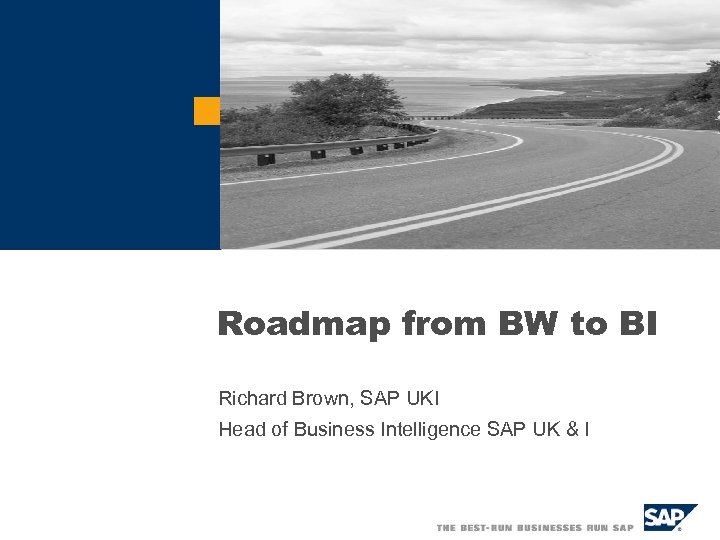 Roadmap from BW to BI

Richard Brown, SAP UKI

Head of Business Intelligence SAP UK & I

THE BEST-RUN BUSINESSES RUN SAP

SAP